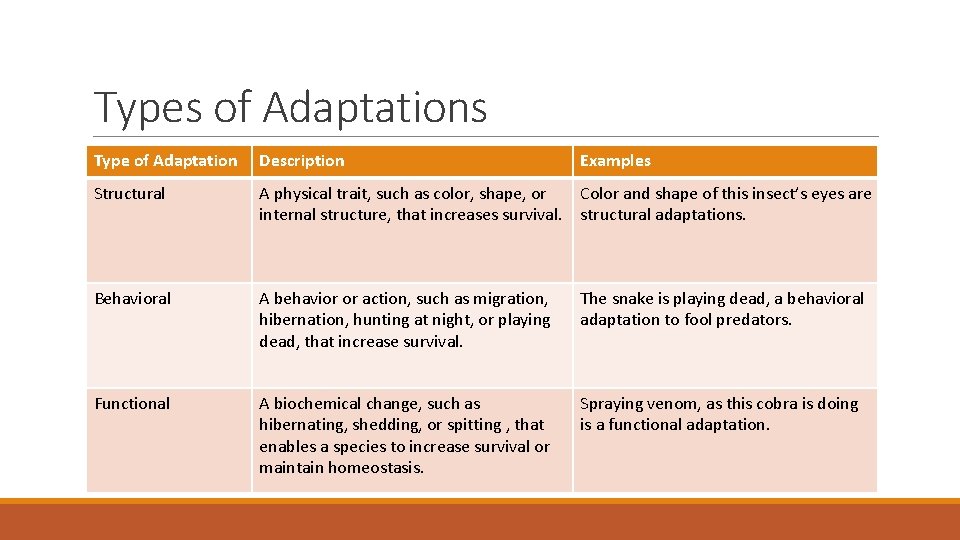 Types of Adaptations

| Type of Adaptation | Description | Examples |
|---|---|---|
| Structural | A physical trait, such as color, shape, or internal structure, that increases survival. | Color and shape of this insect's eyes are structural adaptations. |
| Behavioral | A behavior or action, such as migration, hibernation, hunting at night, or playing dead, that increase survival. | The snake is playing dead, a behavioral adaptation to fool predators. |
| Functional | A biochemical change, such as hibernating, shedding, or spitting , that enables a species to increase survival or maintain homeostasis. | Spraying venom, as this cobra is doing is a functional adaptation. |